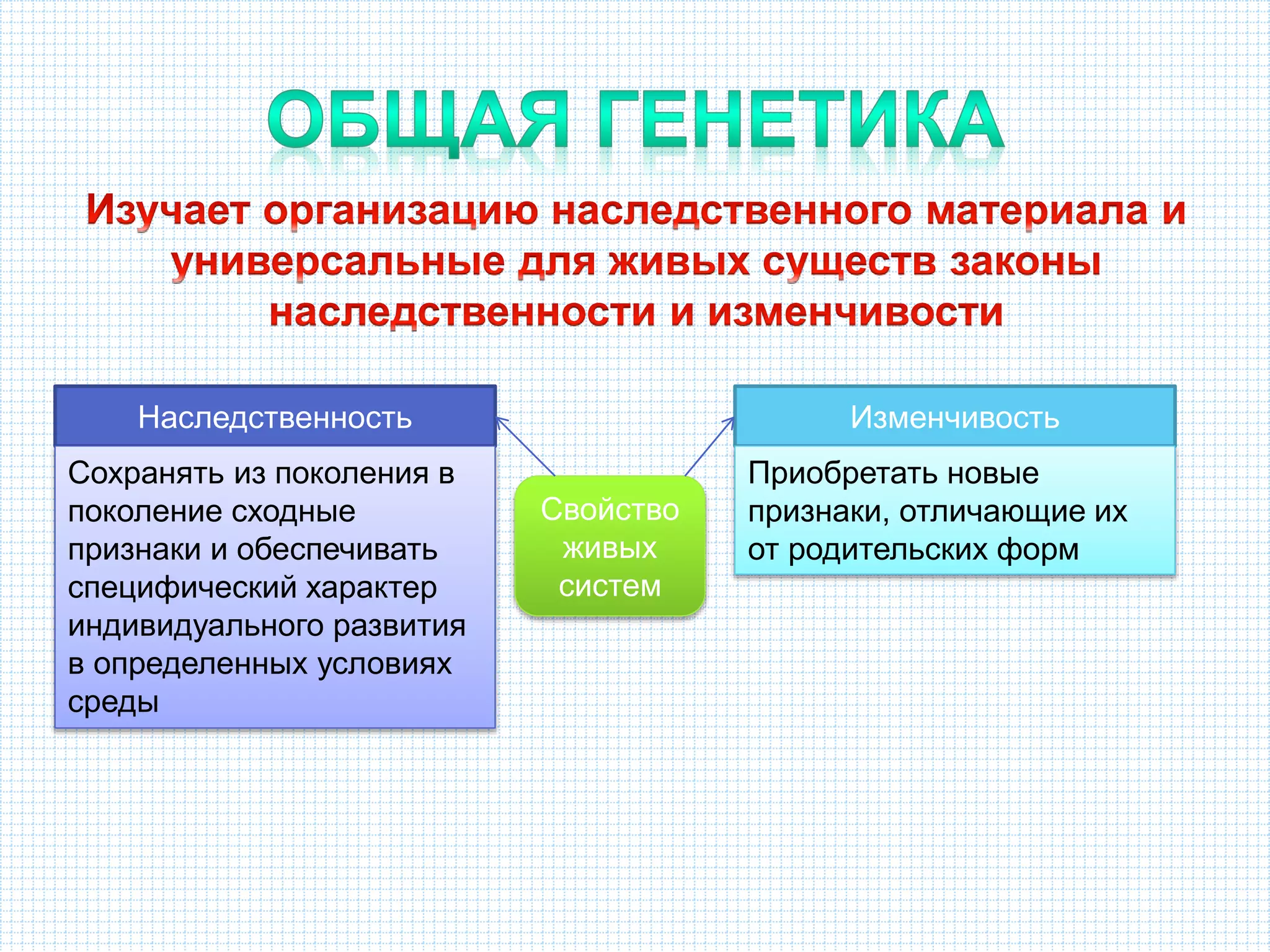 ОБЩАЯ ГЕНЕТИКА

Изучает организацию наследственного материала и универсальные для живых существ законы наследственности и изменчивости

Наследственность

Сохранять из поколения в поколение сходные признаки и обеспечивать специфический характер индивидуального развития в определенных условиях среды

Свойство живых систем

Изменчивость

Приобретать новые признаки, отличающие их от родительских форм